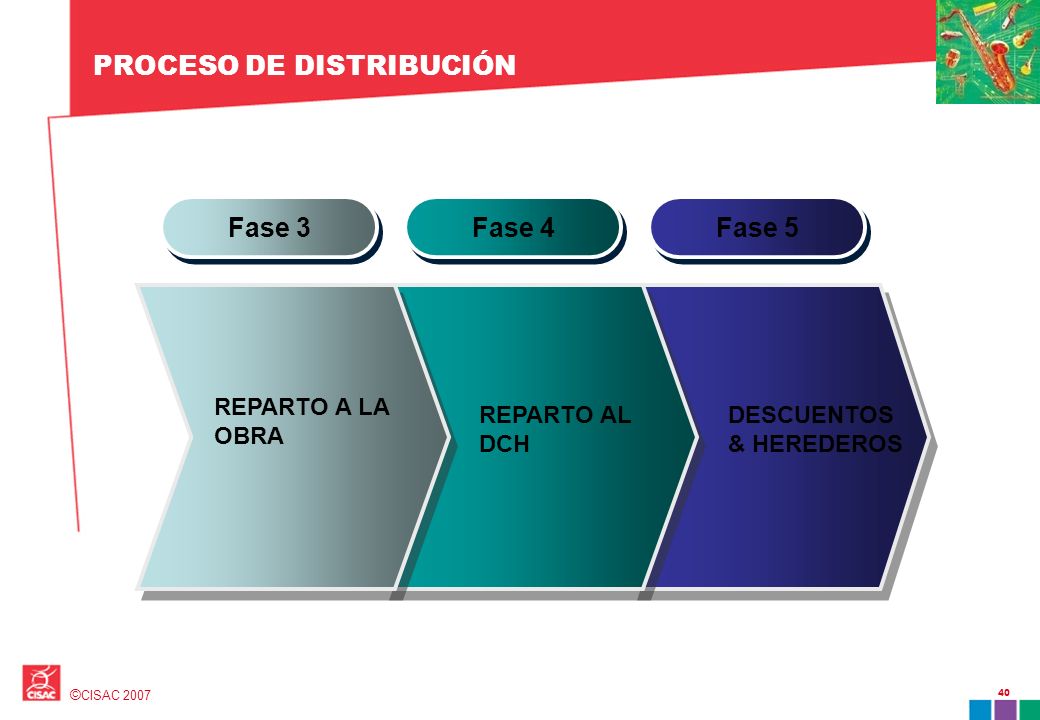 PROCESO DE DISTRIBUCIÓN

Fase 3

Fase 4

Fase 5

REPARTO A LA OBRA

REPARTO AL DCH

DESCUENTOS & HEREDEROS

CISAC

©CISAC 2007

40